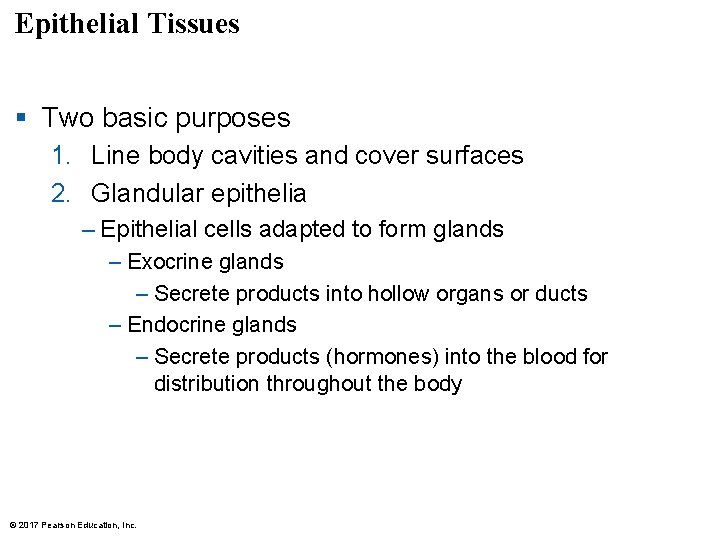 Epithelial Tissues

▪ Two basic purposes

1. Line body cavities and cover surfaces
2. Glandular epithelia

– Epithelial cells adapted to form glands

– Exocrine glands

– Secrete products into hollow organs or ducts

– Endocrine glands

– Secrete products (hormones) into the blood for distribution throughout the body

© 2017 Pearson Education, Inc.